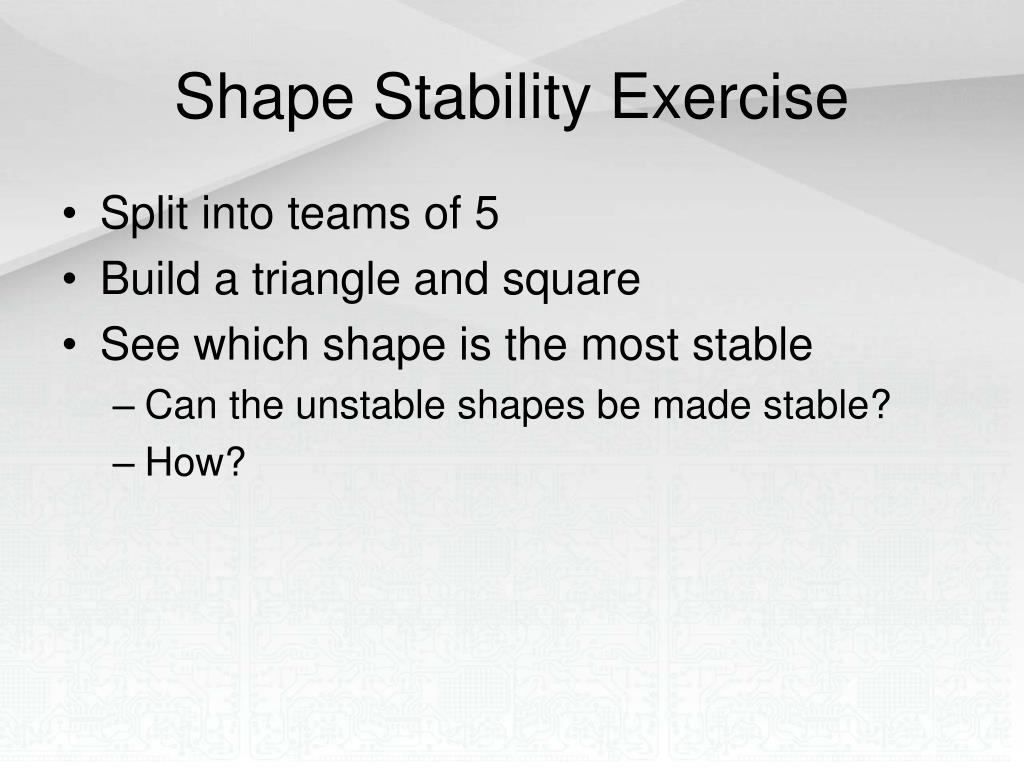 Shape Stability Exercise

• Split into teams of 5
• Build a triangle and square
• See which shape is the most stable
– Can the unstable shapes be made stable?
– How?